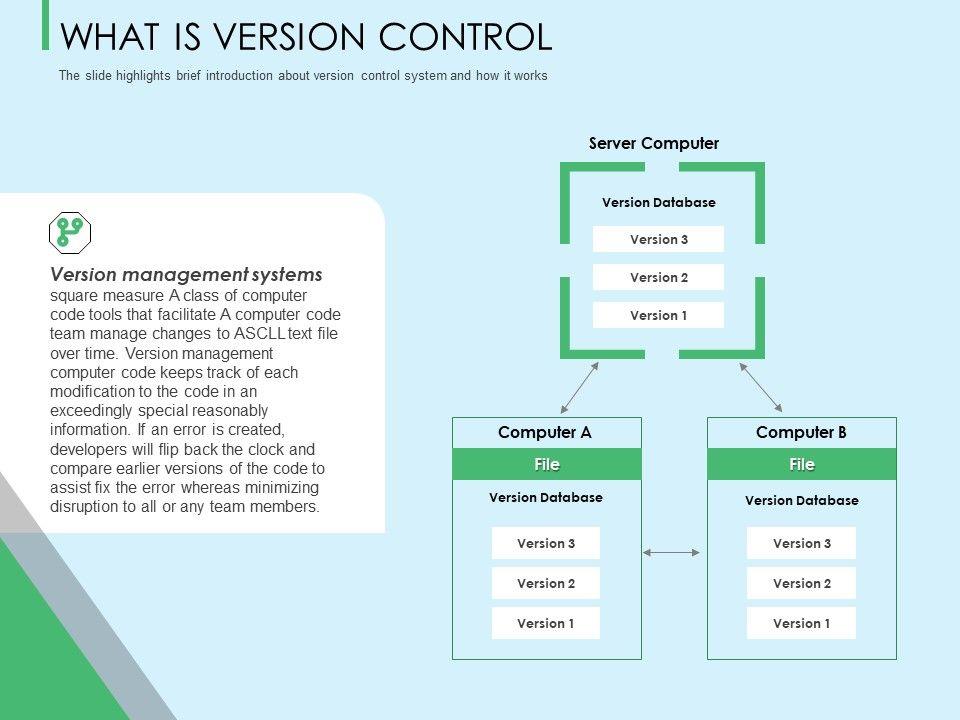 WHAT IS VERSION CONTROL

The slide highlights brief introduction about version control system and how it works

Version management systems
square measure A class of computer code tools that facilitate A computer code team manage changes to ASCLL text file over time. Version management computer code keeps track of each modification to the code in an exceedingly special reasonably information. If an error is created, developers will flip back the clock and compare earlier versions of the code to assist fix the error whereas minimizing disruption to all or any team members.

Server Computer

Version Database

Version 3

Version 2

Version 1

Computer A

File

Version Database

Version 3

Version 2

Version 1

Computer B

File

Version Database

Version 3

Version 2

Version 1